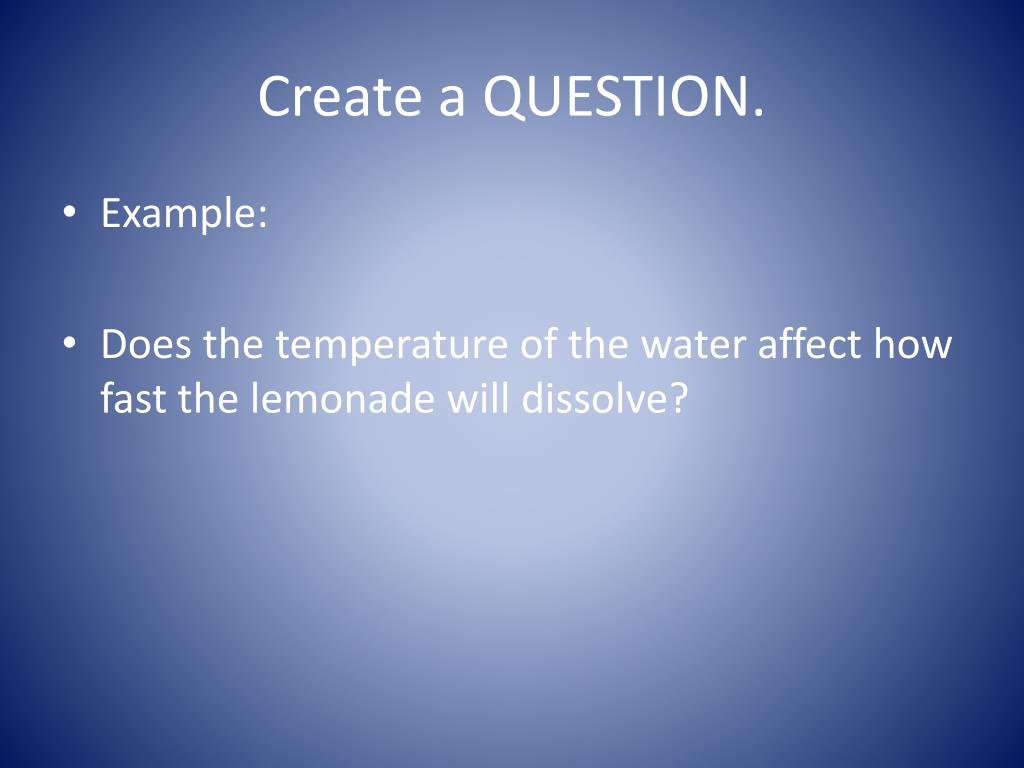 Create a QUESTION.

• Example:

• Does the temperature of the water affect how fast the lemonade will dissolve?